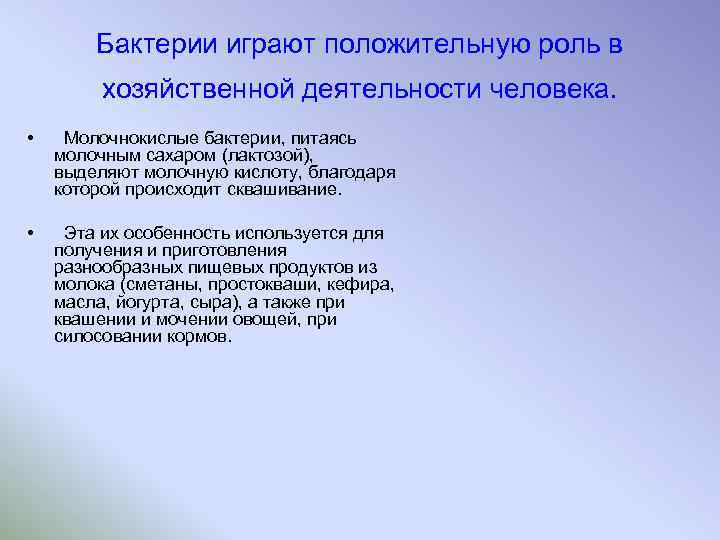 Бактерии играют положительную роль в хозяйственной деятельности человека.

• Молочнокислые бактерии, питаясь молочным сахаром (лактозой), выделяют молочную кислоту, благодаря которой происходит сквашивание.

• Эта их особенность используется для получения и приготовления разнообразных пищевых продуктов из молока (сметаны, простокваши, кефира, масла, йогурта, сыра), а также при квашении и мочении овощей, при силосовании кормов.